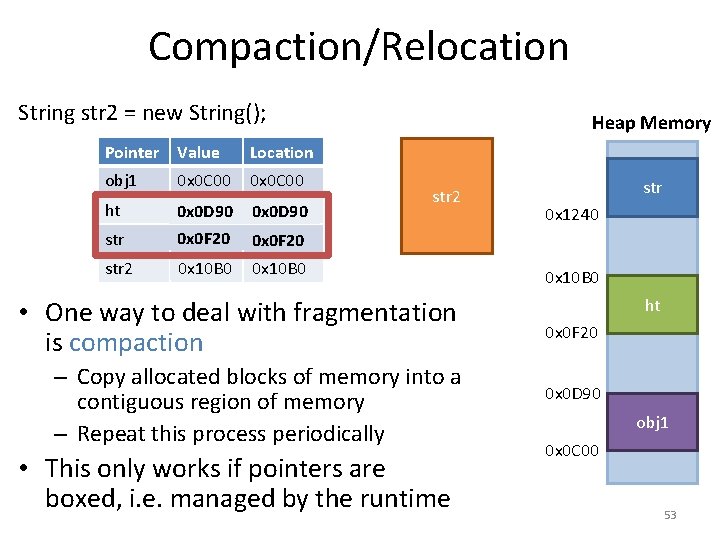 Compaction/Relocation

String str2 = new String();

| Pointer | Value | Location |
|---|---|---|
| obj1 | 0x0C00 | 0x0C00 |
| ht | 0x0D90 | 0x0D90 |
| str | 0x0F20 | 0x0F20 |
| str2 | 0x10B0 | 0x10B0 |

str2

Heap Memory

str

0x1240

0x10B0

ht

0x0F20

0x0D90

obj1

0x0C00

• One way to deal with fragmentation is compaction
– Copy allocated blocks of memory into a contiguous region of memory
– Repeat this process periodically
• This only works if pointers are boxed, i.e. managed by the runtime

53